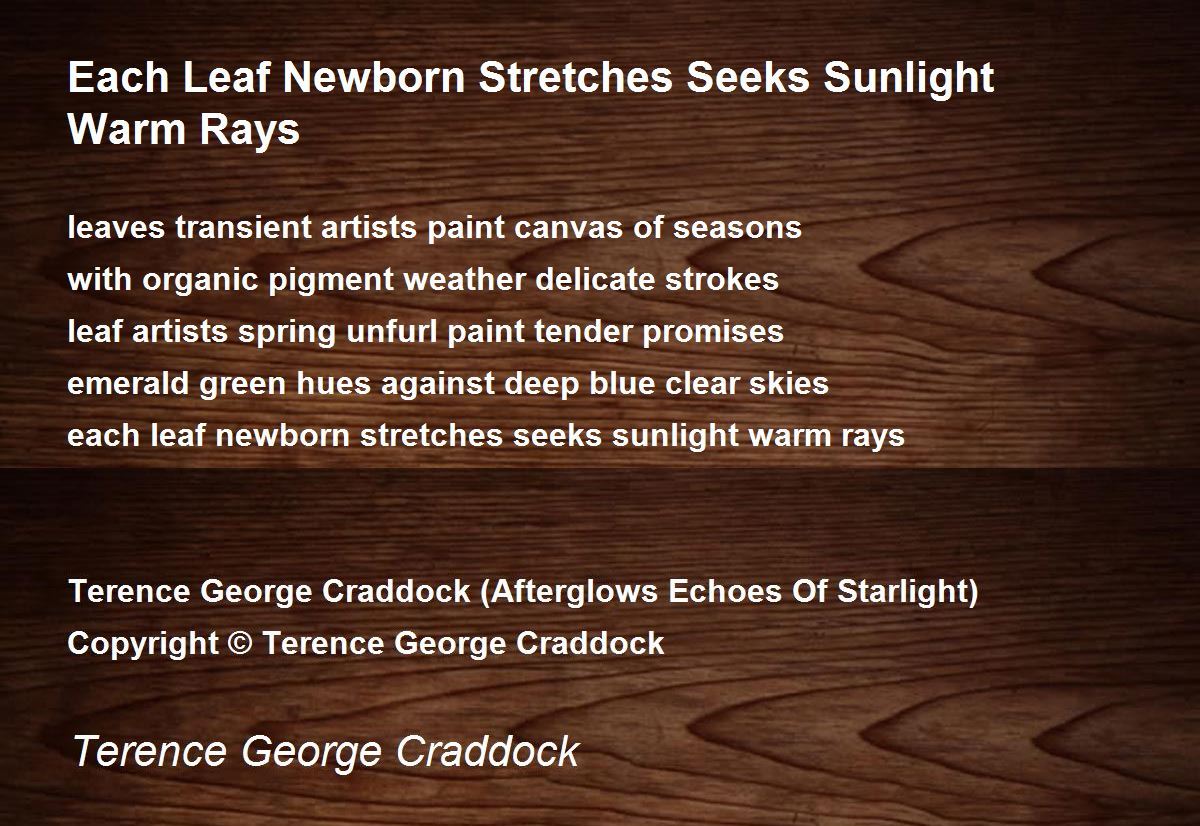 Each Leaf Newborn Stretches Seeks Sunlight Warm Rays

leaves transient artists paint canvas of seasons
with organic pigment weather delicate strokes
leaf artists spring unfurl paint tender promises
emerald green hues against deep blue clear skies
each leaf newborn stretches seeks sunlight warm rays

Terence George Craddock (Afterglows Echoes Of Starlight)
Copyright © Terence George Craddock

Terence George Craddock